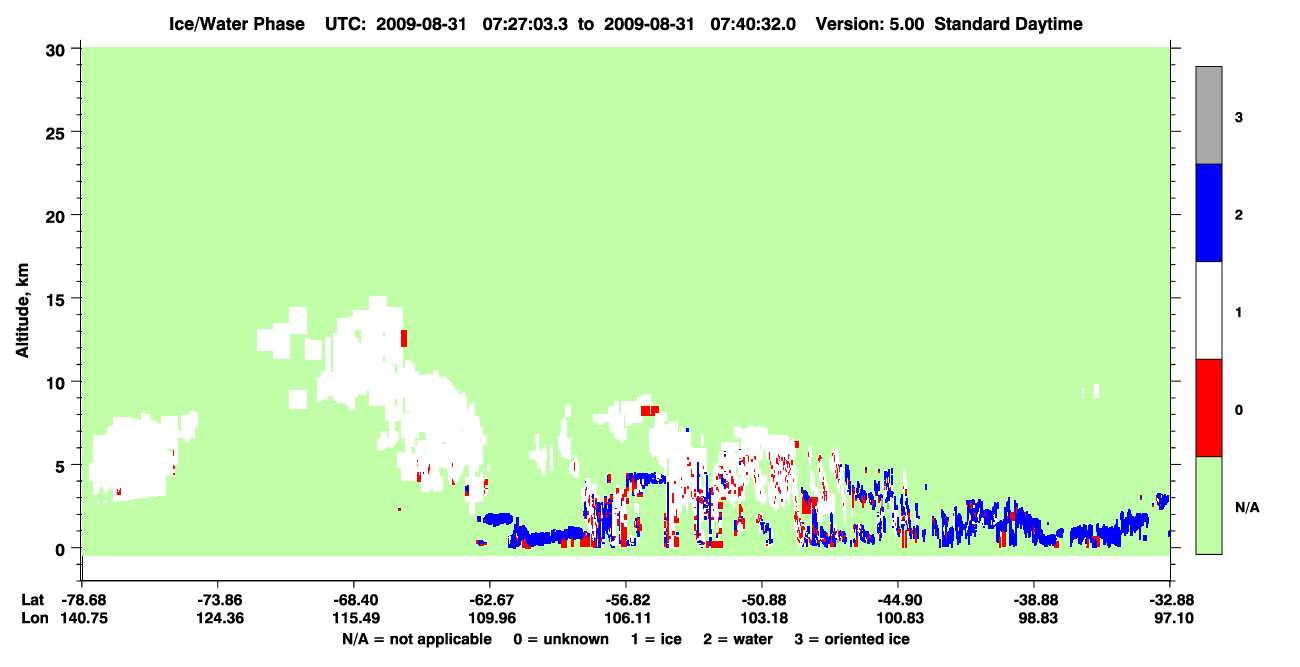 Ice/Water Phase UTC: 2009-08-31 07:27:03.3 to 2009-08-31 07:40:32.0 Version: 5.00 Standard Daytime

Altitude, km

30
25
20
15
10
5
0

3
2
1
0
N/A

| Lat | -78.68 | -73.86 | -68.40 | -62.67 | -56.82 | -50.88 | -44.90 | -38.88 | -32.88 |
|---|---|---|---|---|---|---|---|---|---|
| Lon | 140.75 | 124.36 | 115.49 | 109.96 | 106.11 | 103.18 | 100.83 | 98.83 | 97.10 |

N/A = not applicable 0 = unknown 1 = ice 2 = water 3 = oriented ice